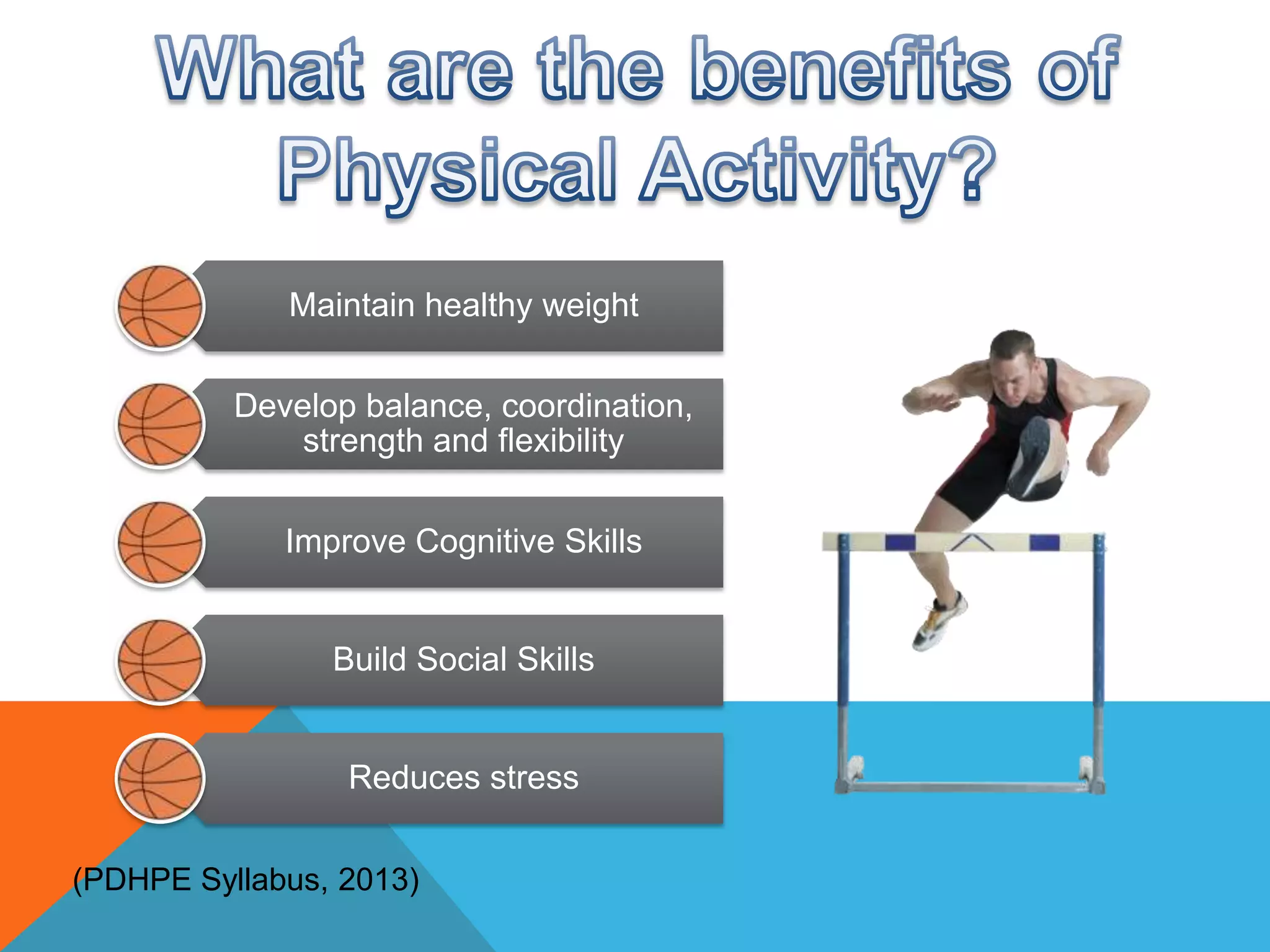 What are the benefits of Physical Activity?

Maintain healthy weight

Develop balance, coordination, strength and flexibility

Improve Cognitive Skills

Build Social Skills

Reduces stress

(PDHPE Syllabus, 2013)